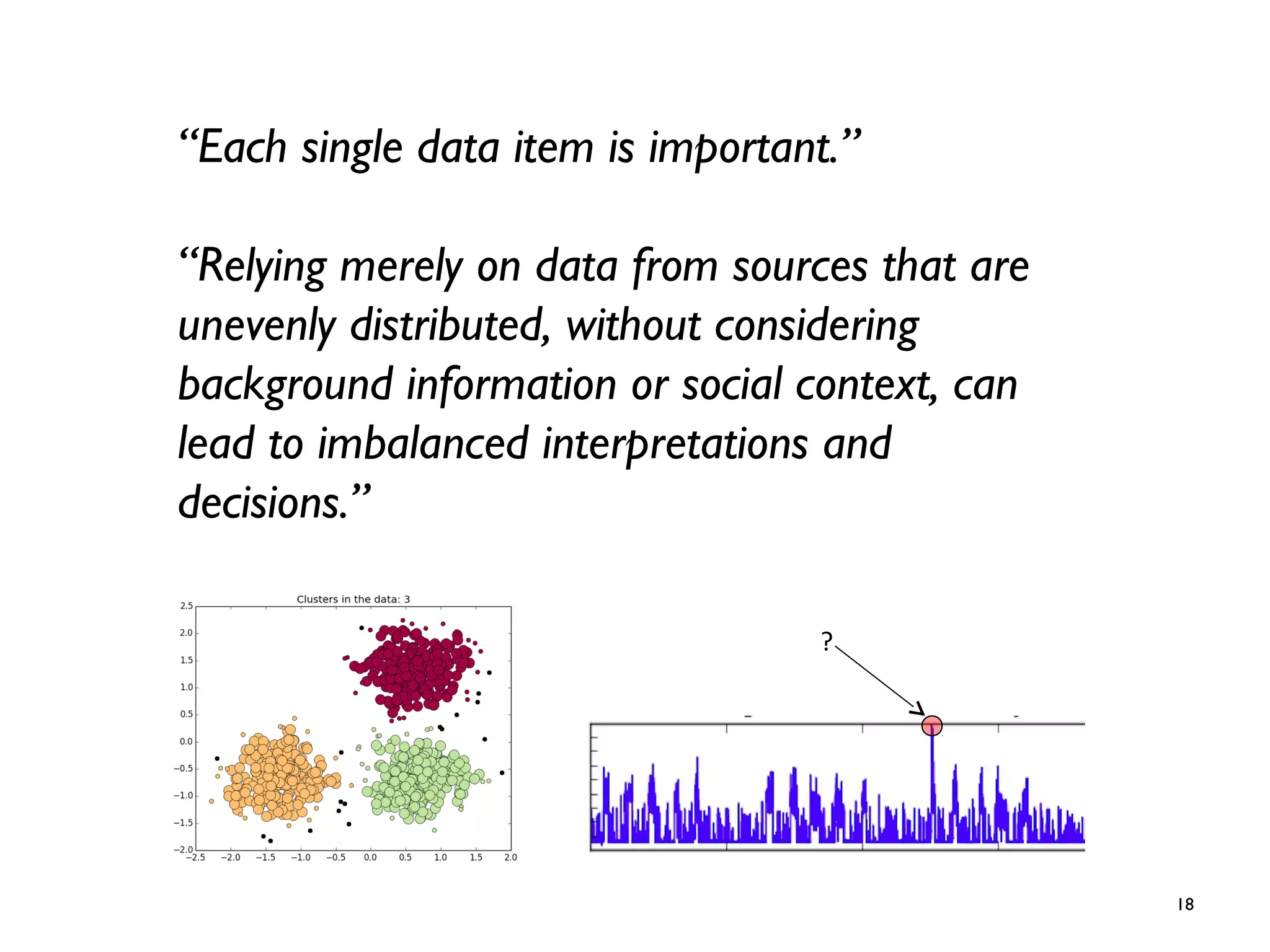 “Each single data item is important.”

“Relying merely on data from sources that are unevenly distributed, without considering background information or social context, can lead to imbalanced interpretations and decisions.”

Clusters in the data: 3

2.5
2.0
1.5
1.0
0.5
0.0
−0.5
−1.0
−1.5
−2.0

−2.5 −2.0 −1.5 −1.0 −0.5 0.0 0.5 1.0 1.5 2.0

?

18